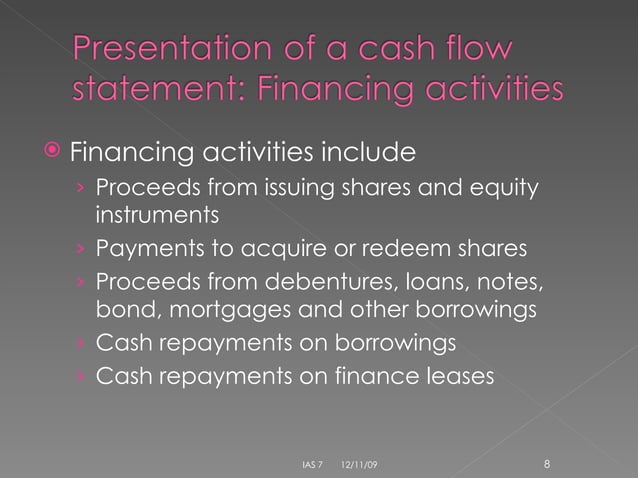 Presentation of a cash flow statement: Financing activities

Financing activities include

› Proceeds from issuing shares and equity instruments

› Payments to acquire or redeem shares

› Proceeds from debentures, loans, notes, bond, mortgages and other borrowings

› Cash repayments on borrowings

› Cash repayments on finance leases

IAS 7 12/11/09 8